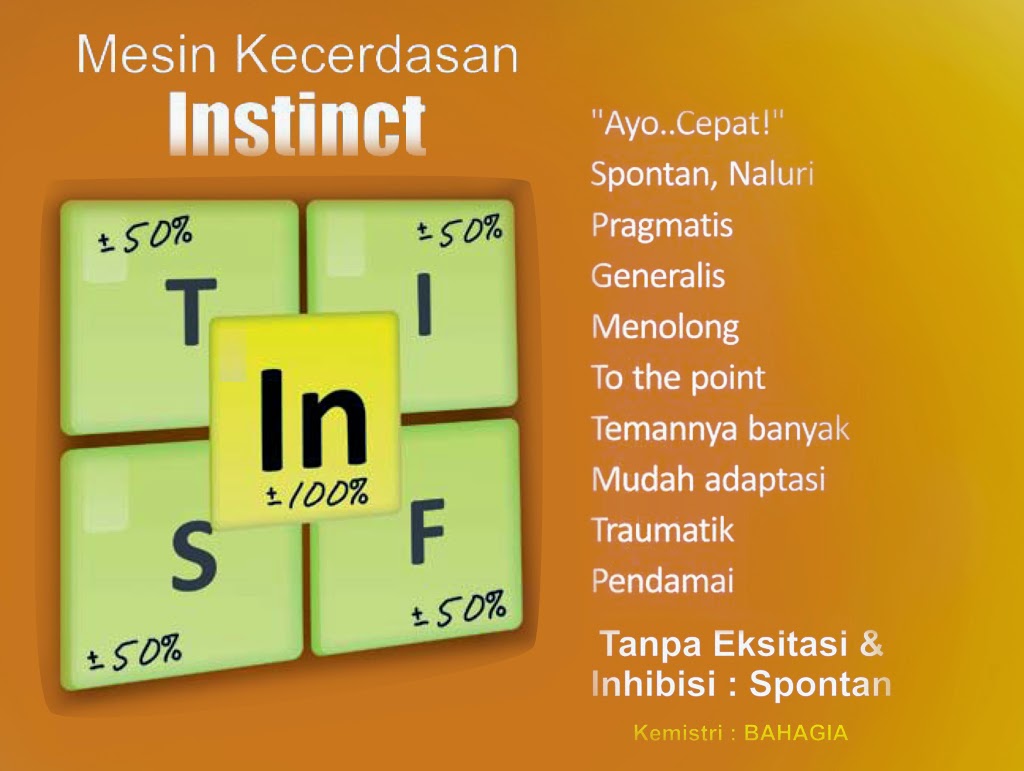 Mesin Kecerdasan
Instinct

±50%
T

±50%
I

In
±100%

S
±50%

F
±50%

"Ayo..Cepat!"
Spontan, Naluri
Pragmatis
Generalis
Menolong
To the point
Temannya banyak
Mudah adaptasi
Traumatik
Pendamai

Tanpa Eksitasi & Inhibisi : Spontan

Kemistri : BAHAGIA